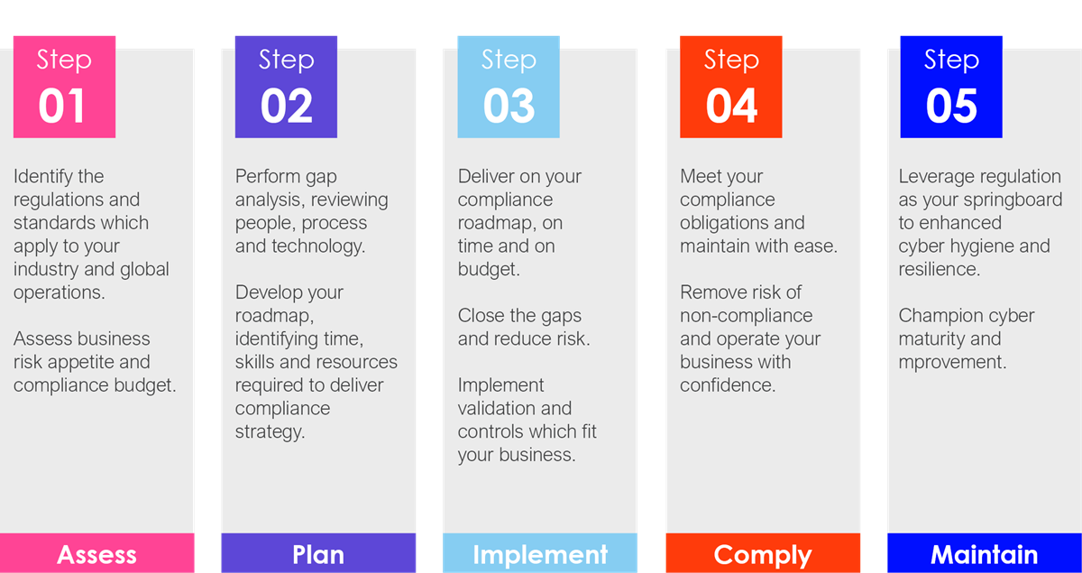 Step
01

Identify the regulations and standards which apply to your industry and global operations.

Assess business risk appetite and compliance budget.

Assess

Step
02

Perform gap analysis, reviewing people, process and technology.

Develop your roadmap, identifying time, skills and resources required to deliver compliance strategy.

Plan

Step
03

Deliver on your compliance roadmap, on time and on budget.

Close the gaps and reduce risk.

Implement validation and controls which fit your business.

Implement

Step
04

Meet your compliance obligations and maintain with ease.

Remove risk of non-compliance and operate your business with confidence.

Comply

Step
05

Leverage regulation as your springboard to enhanced cyber hygiene and resilience.

Champion cyber maturity and mprovement.

Maintain